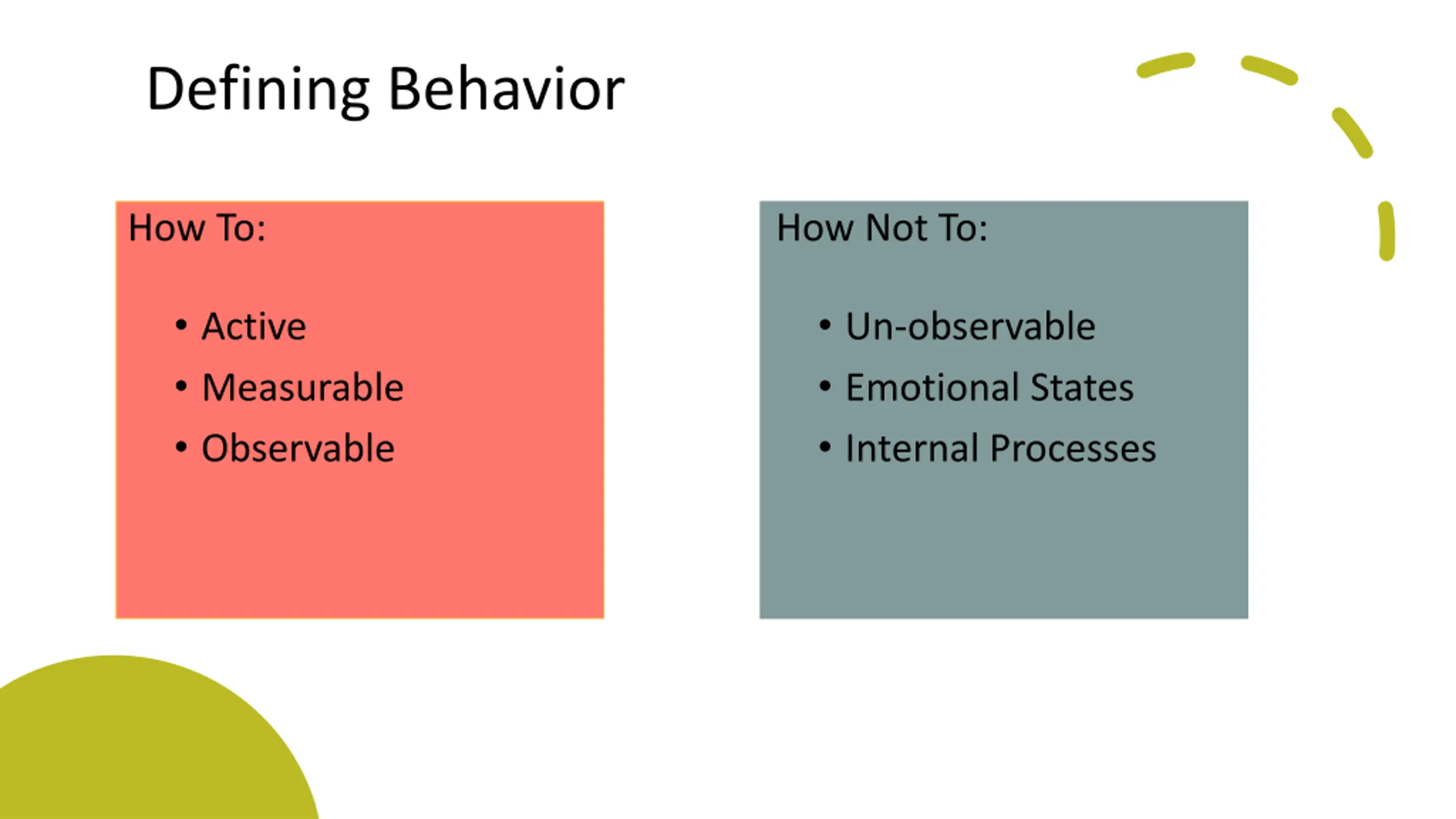 Defining Behavior

How To:

• Active
• Measurable
• Observable

How Not To:

• Un-observable
• Emotional States
• Internal Processes